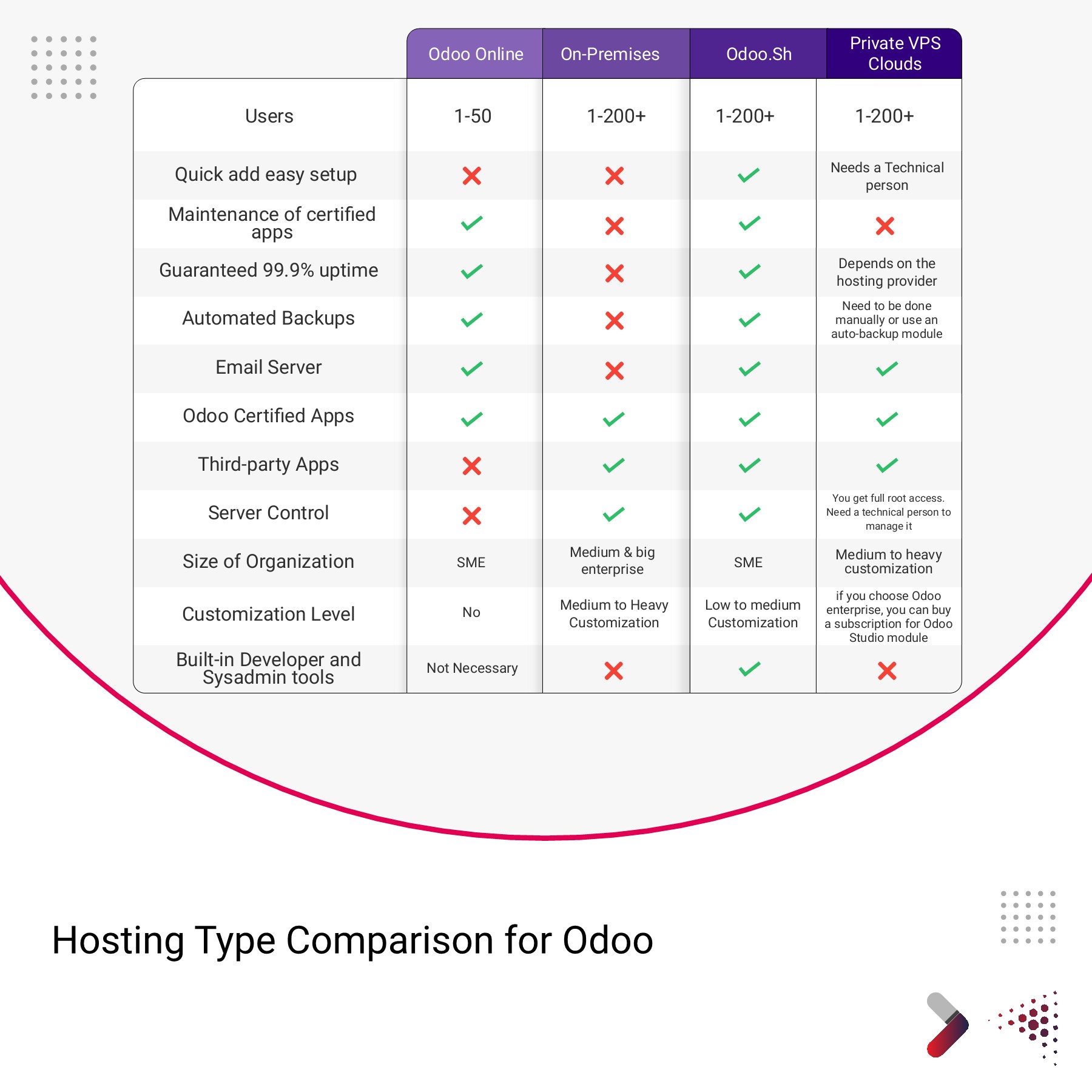 | | Odoo Online | On-Premises | Odoo.Sh | Private VPS Clouds |
|---|---|---|---|---|
| Users | 1-50 | 1-200+ | 1-200+ | 1-200+ |
| Quick add easy setup | ✗ | ✗ | ✓ | Needs a Technical person |
| Maintenance of certified apps | ✓ | ✗ | ✓ | ✗ |
| Guaranteed 99.9% uptime | ✓ | ✗ | ✓ | Depends on the hosting provider |
| Automated Backups | ✓ | ✗ | ✓ | Need to be done manually or use an auto-backup module |
| Email Server | ✓ | ✗ | ✓ | ✓ |
| Odoo Certified Apps | ✓ | ✓ | ✓ | ✓ |
| Third-party Apps | ✗ | ✓ | ✓ | ✓ |
| Server Control | ✗ | ✓ | ✓ | You get full root access. Need a technical person to manage it |
| Size of Organization | SME | Medium & big enterprise | SME | Medium to heavy customization |
| Customization Level | No | Medium to Heavy Customization | Low to medium Customization | if you choose Odoo enterprise, you can buy a subscription for Odoo Studio module |
| Built-in Developer and Sysadmin tools | Not Necessary | ✗ | ✓ | ✗ |

Hosting Type Comparison for Odoo